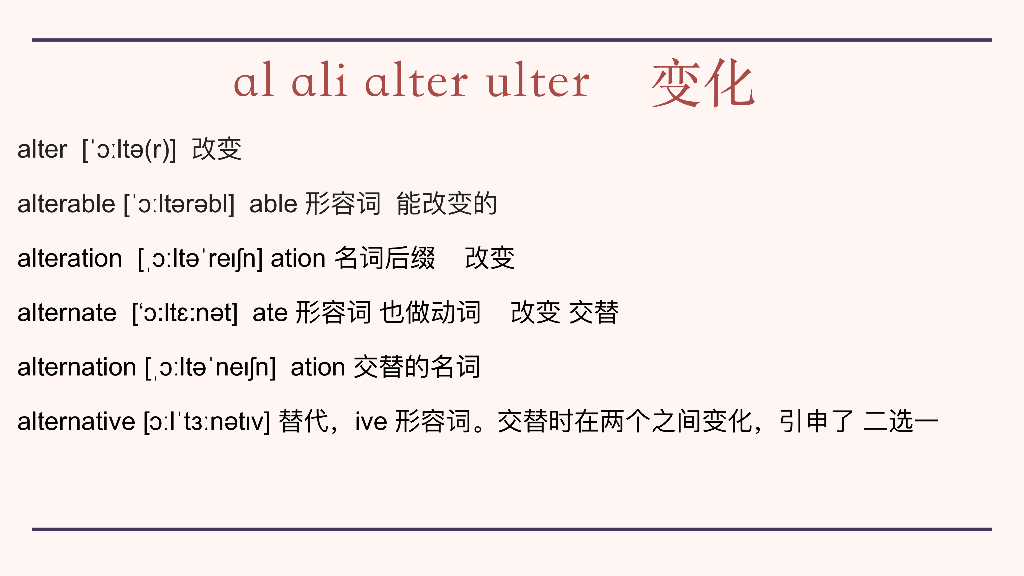 al ali alter ulter 变化

alter [ˈɔːltə(r)] 改变

alterable [ˈɔːltərəbl] able 形容词 能改变的

alteration [ˌɔːltəˈreɪʃn] ation 名词后缀 改变

alternate [‘ɔːltɛːnət] ate 形容词 也做动词 改变 交替

alternation [ˌɔːltəˈneɪʃn] ation 交替的名词

alternative [ɔːlˈtɜːnətɪv] 替代，ive 形容词。交替时在两个之间变化，引申了 二选一